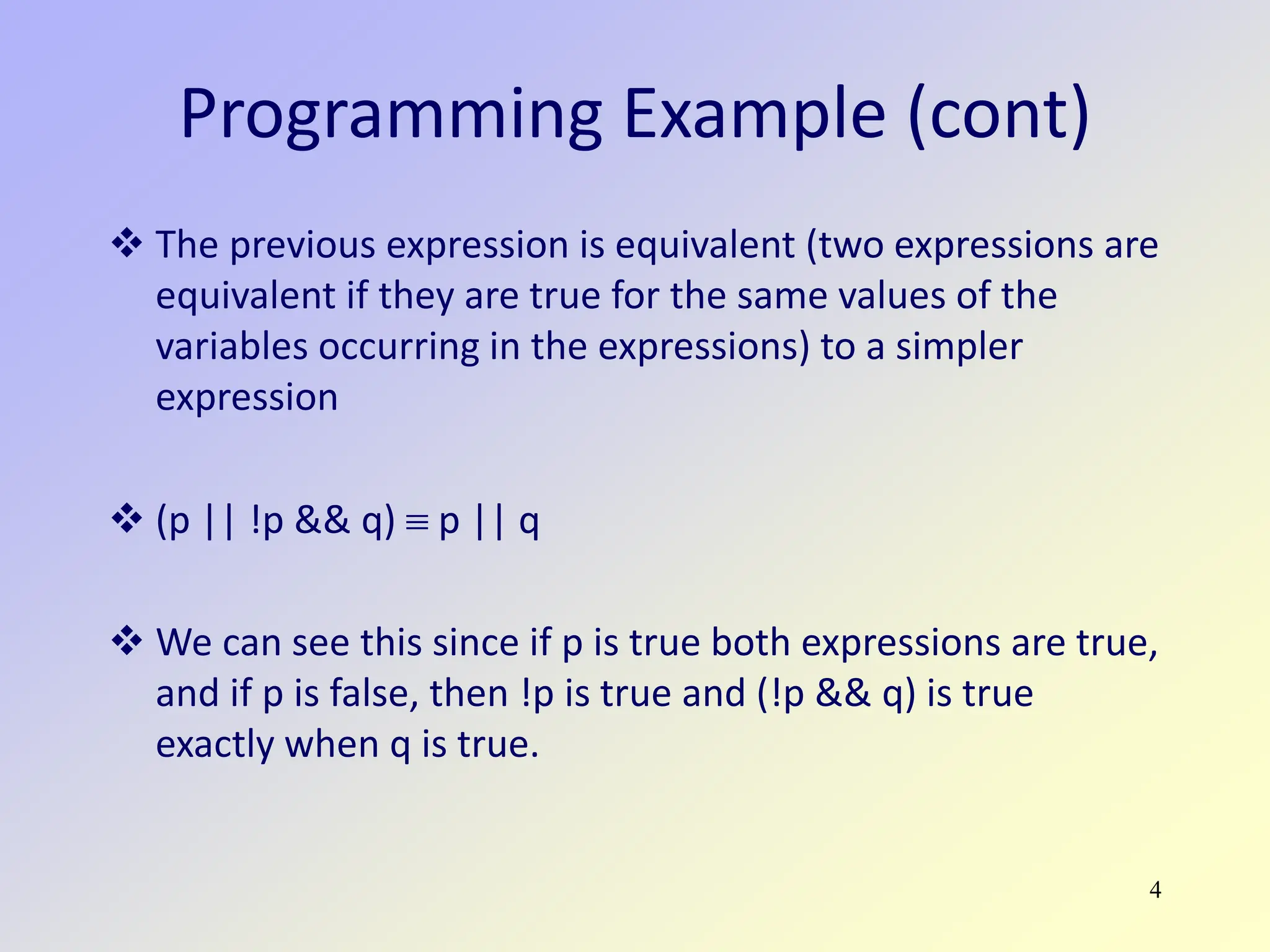 Programming Example (cont)

❖ The previous expression is equivalent (two expressions are equivalent if they are true for the same values of the variables occurring in the expressions) to a simpler expression

❖ (p || !p && q) ≡ p || q

❖ We can see this since if p is true both expressions are true, and if p is false, then !p is true and (!p && q) is true exactly when q is true.

4